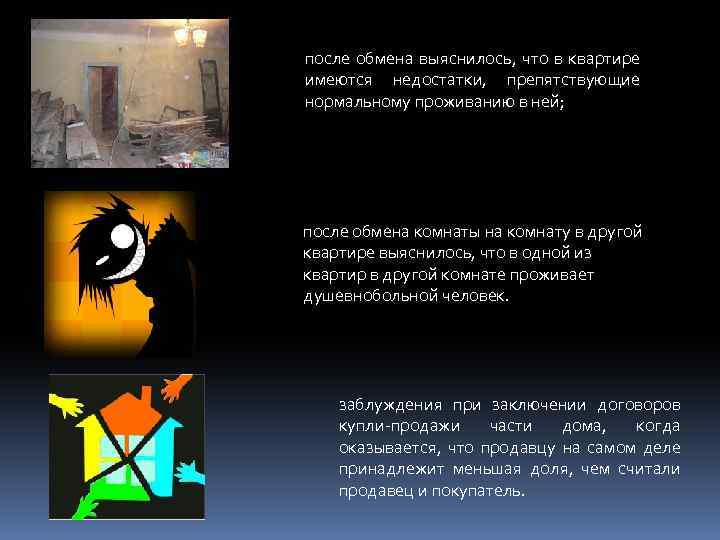 после обмена выяснилось, что в квартире имеются недостатки, препятствующие нормальному проживанию в ней;

после обмена комнаты на комнату в другой квартире выяснилось, что в одной из квартир в другой комнате проживает душевнобольной человек.

заблуждения при заключении договоров купли-продажи части дома, когда оказывается, что продавцу на самом деле принадлежит меньшая доля, чем считали продавец и покупатель.